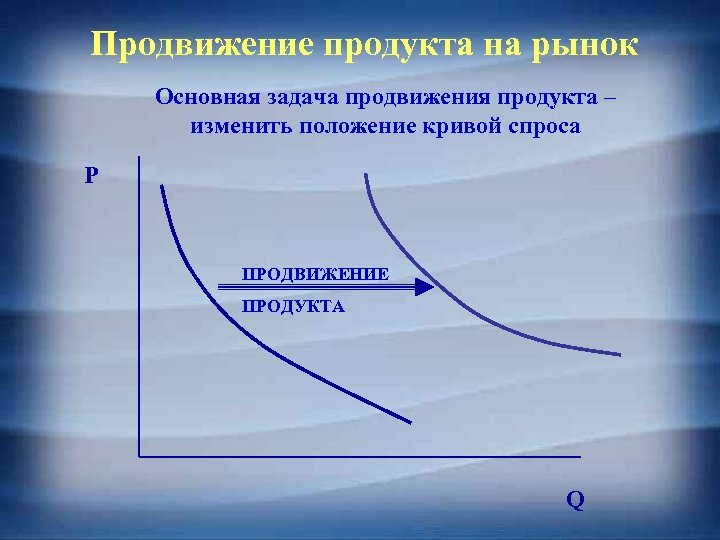 Продвижение продукта на рынок

Основная задача продвижения продукта – изменить положение кривой спроса

P

ПРОДВИЖЕНИЕ

ПРОДУКТА

Q